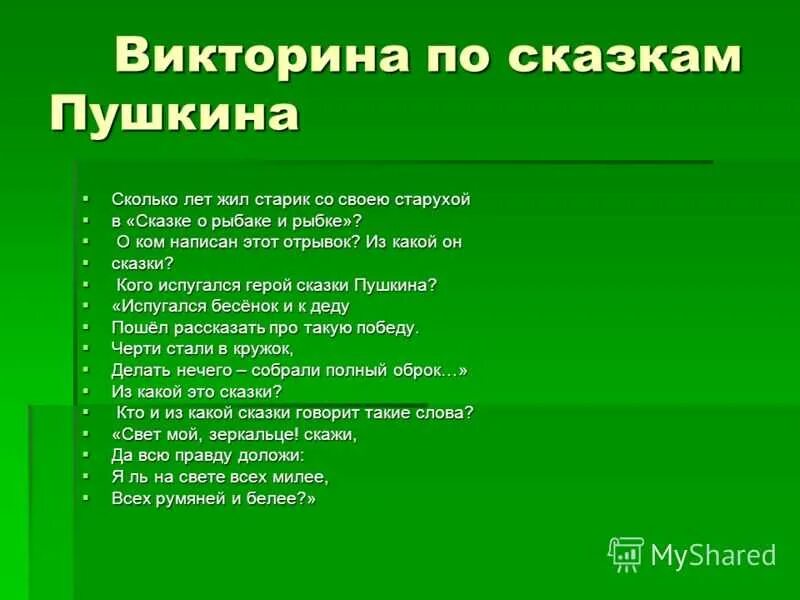 Викторина по сказкам Пушкина

- Сколько лет жил старик со своею старухой
- в «Сказке о рыбаке и рыбке»?
- О ком написан этот отрывок? Из какой он
- сказки?
- Кого испугался герой сказки Пушкина?
- «Испугался бесёнок и к деду
- Пошёл рассказать про такую победу.
- Черти стали в кружок,
- Делать нечего – собрали полный оброк...»
- Из какой это сказки?
- Кто и из какой сказки говорит такие слова?
- «Свет мой, зеркальце! скажи,
- Да всю правду доложи:
- Я ль на свете всех милее,
- Всех румяней и белее?»

MyShared